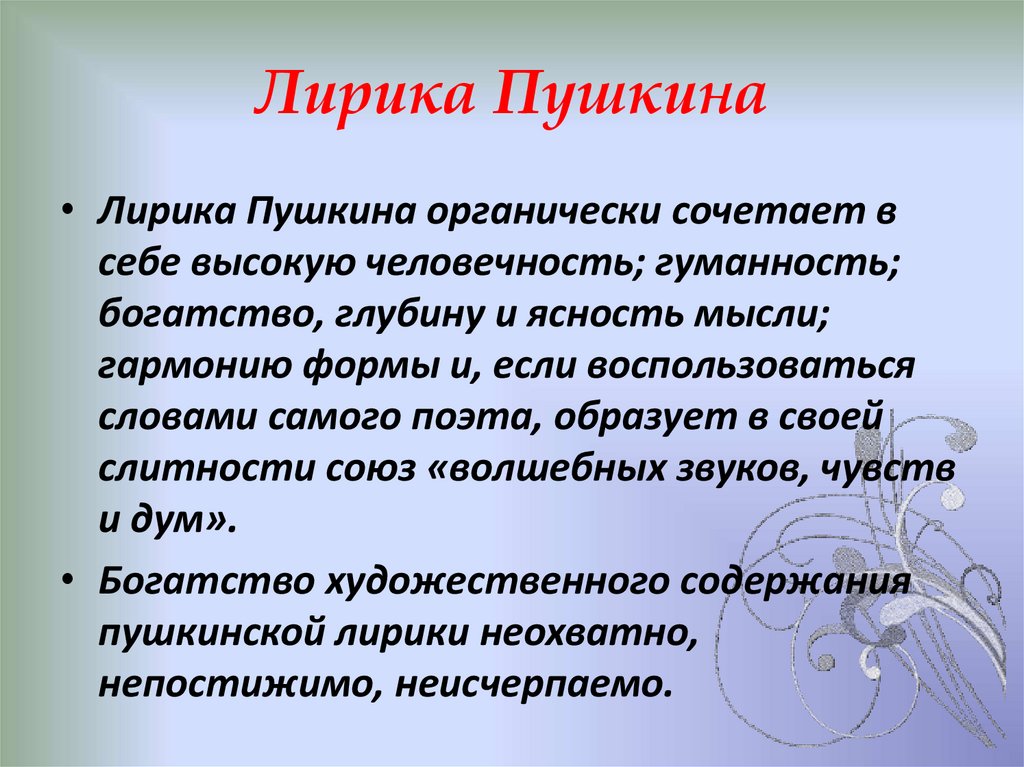 Лирика Пушкина

• Лирика Пушкина органически сочетает в себе высокую человечность; гуманность; богатство, глубину и ясность мысли; гармонию формы и, если воспользоваться словами самого поэта, образует в своей слитности союз «волшебных звуков, чувств и дум».

• Богатство художественного содержания пушкинской лирики неохватно, непостижимо, неисчерпаемо.